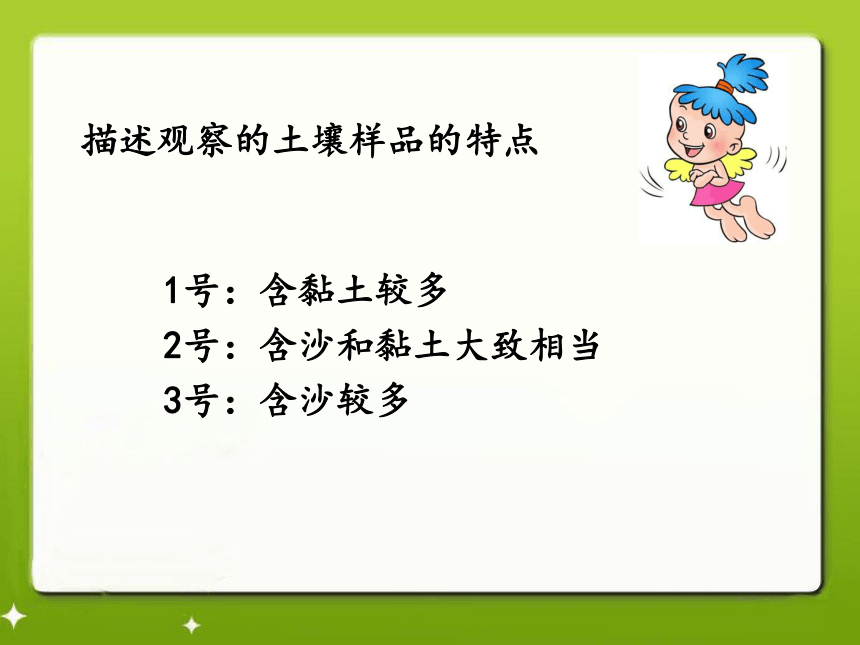 描述观察的土壤样品的特点

1号：含黏土较多
2号：含沙和黏土大致相当
3号：含沙较多